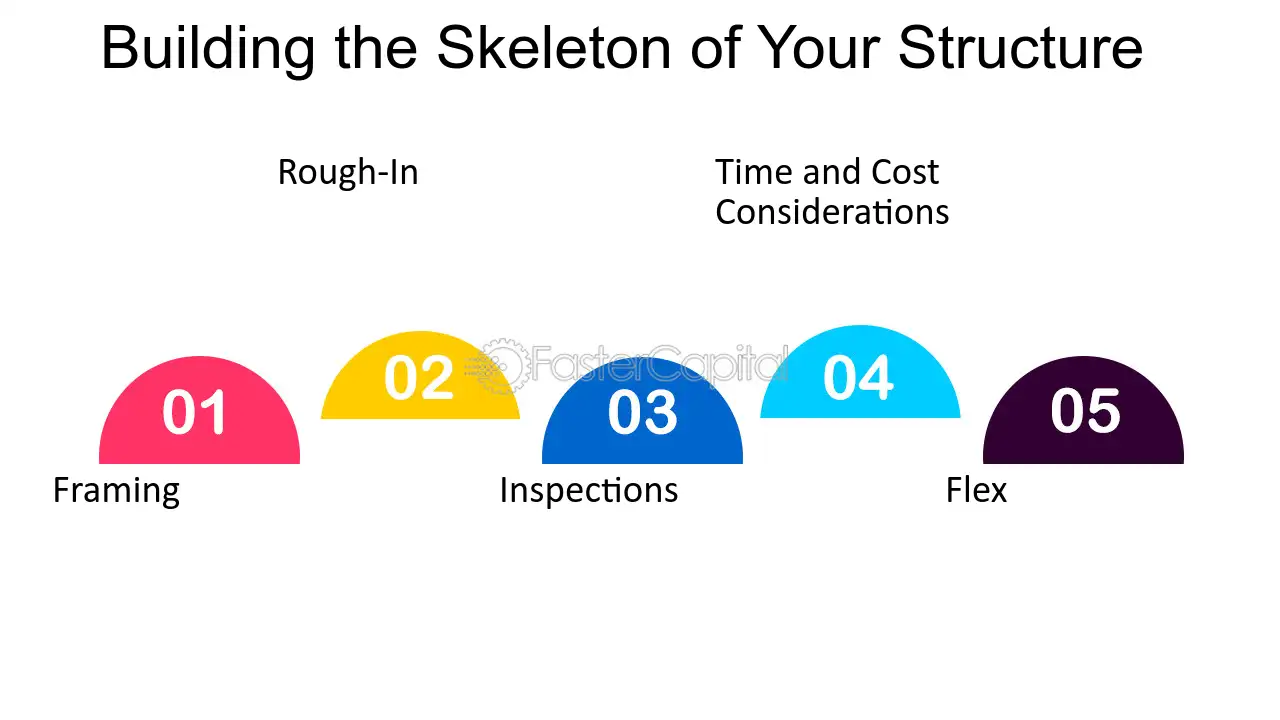 Building the Skeleton of Your Structure

Rough-In

Time and Cost Considerations

01

02

03

04

05

Framing

Inspections

Flex

FasterCapital